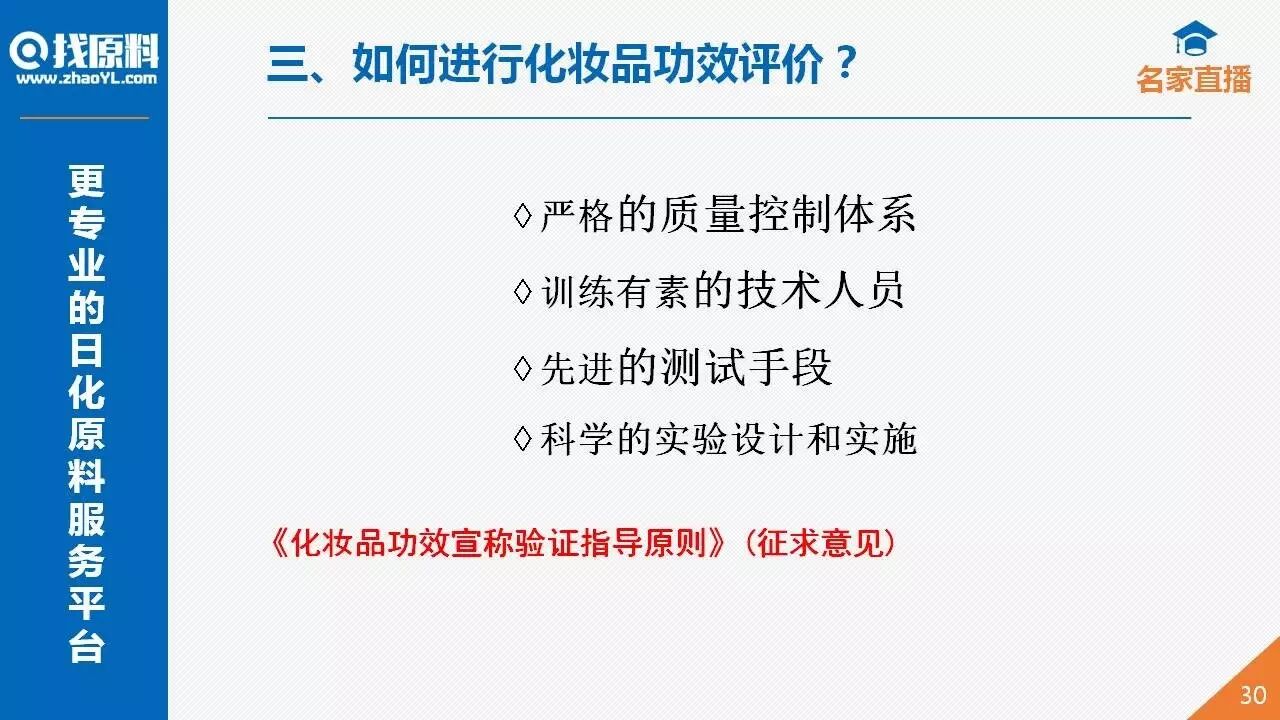 找原料
www.zhaoYL.com

更专业的日化原料服务平台

三、如何进行化妆品功效评价？

名家直播

◊严格的质量控制体系

◊训练有素的技术人员

◊先进的测试手段

◊科学的实验设计和实施

《化妆品功效宣称验证指导原则》（征求意见）

30